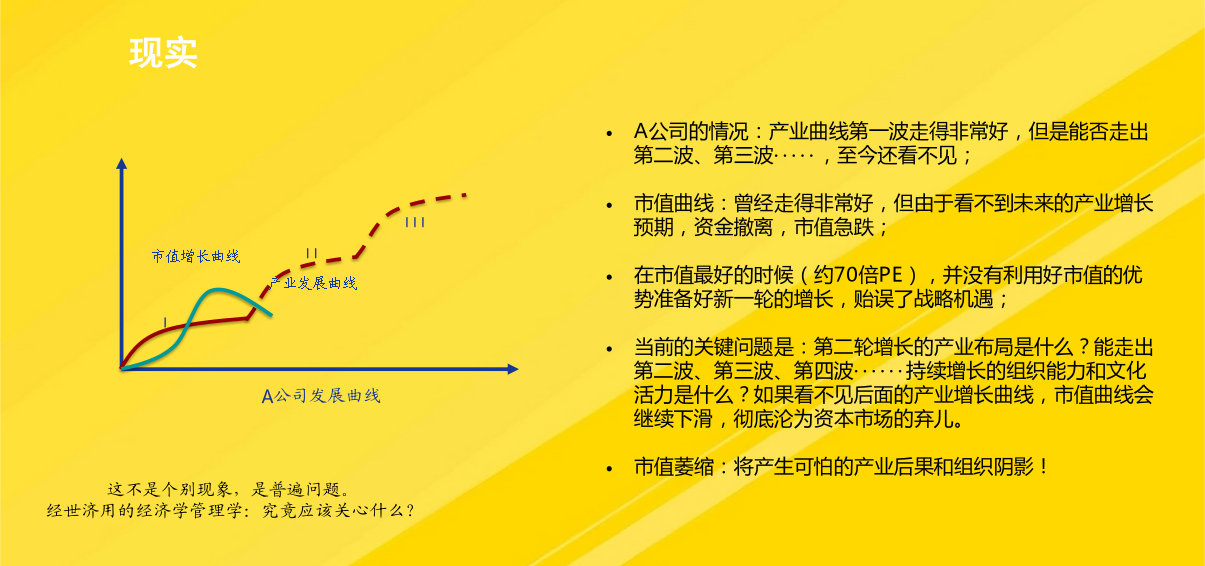 现实

市值增长曲线

产业发展曲线

I

II

III

A公司发展曲线

这不是个别现象，是普遍问题。
经世济用的经济学管理学：究竟应该关心什么？

• A公司的情况：产业曲线第一波走得非常好，但是能否走出第二波、第三波·····，至今还看不见；

• 市值曲线：曾经走得非常好，但由于看不到未来的产业增长预期，资金撤离，市值急跌；

• 在市值最好的时候（约70倍PE），并没有利用好市值的优势准备好新一轮的增长，贻误了战略机遇；

• 当前的关键问题是：第二轮增长的产业布局是什么？能走出第二波、第三波、第四波······持续增长的组织能力和文化活力是什么？如果看不见后面的产业增长曲线，市值曲线会继续下滑，彻底沦为资本市场的弃儿。

• 市值萎缩：将产生可怕的产业后果和组织阴影！